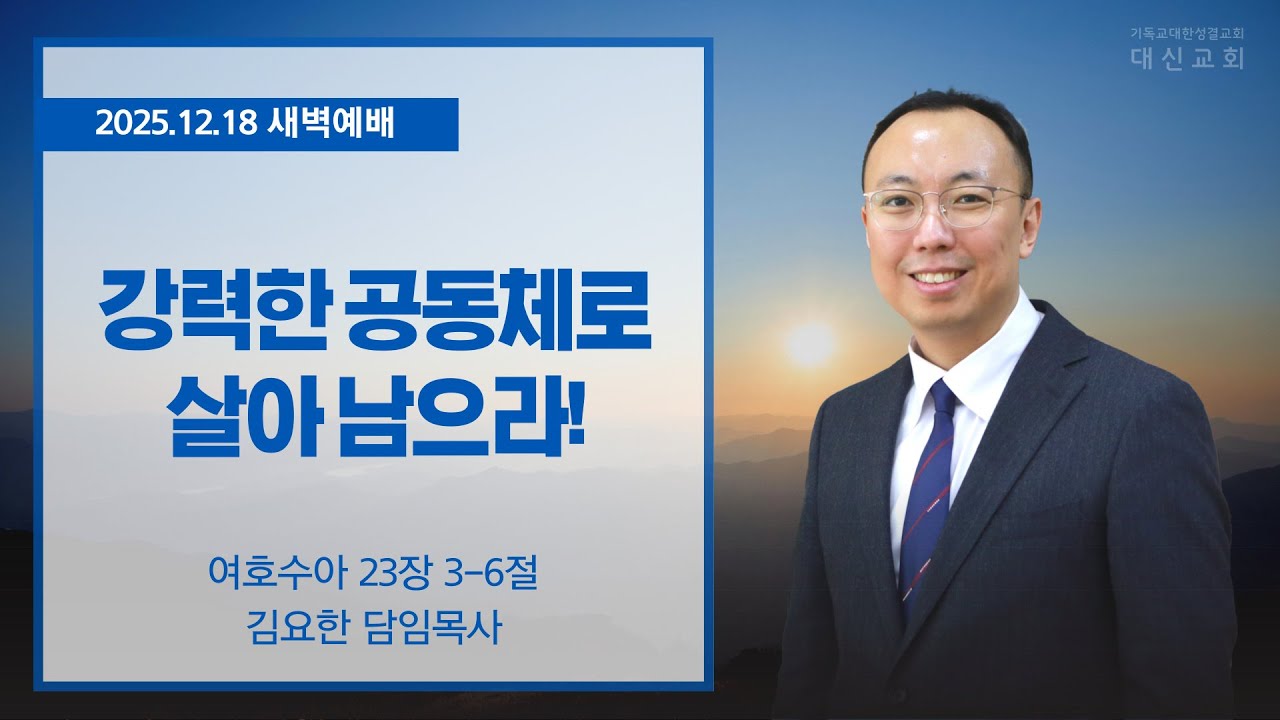 기독교대한성결교회
대신교회

2025.12.18 새벽예배

강력한 공동체로 살아 남으라!

여호수아 23장 3-6절
김요한 담임목사